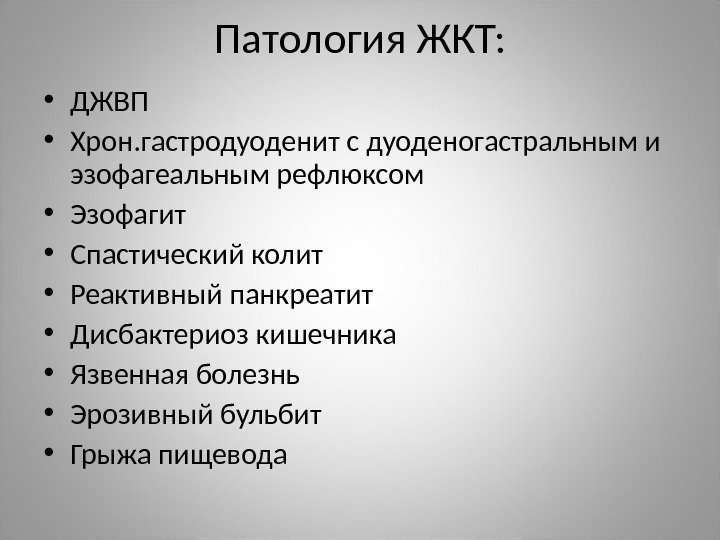 Патология ЖКТ:

• ДЖВП
• Хрон.гастродуоденит с дуоденогастральным и эзофагеальным рефлюксом
• Эзофагит
• Спастический колит
• Реактивный панкреатит
• Дисбактериоз кишечника
• Язвенная болезнь
• Эрозивный бульбит
• Грыжа пищевода